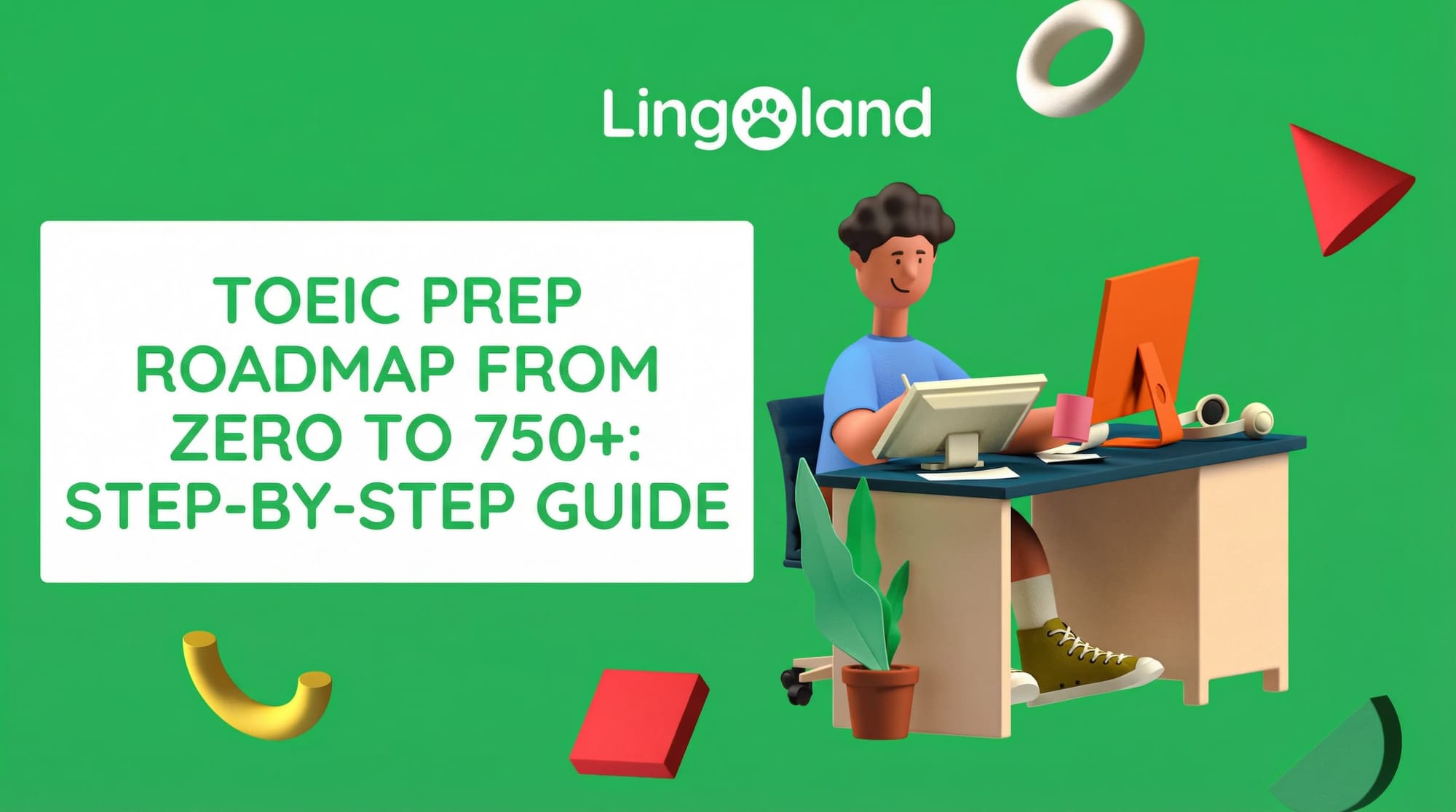 Lingoland

TOEIC PREP ROADMAP FROM ZERO TO 750+: STEP-BY-STEP GUIDE